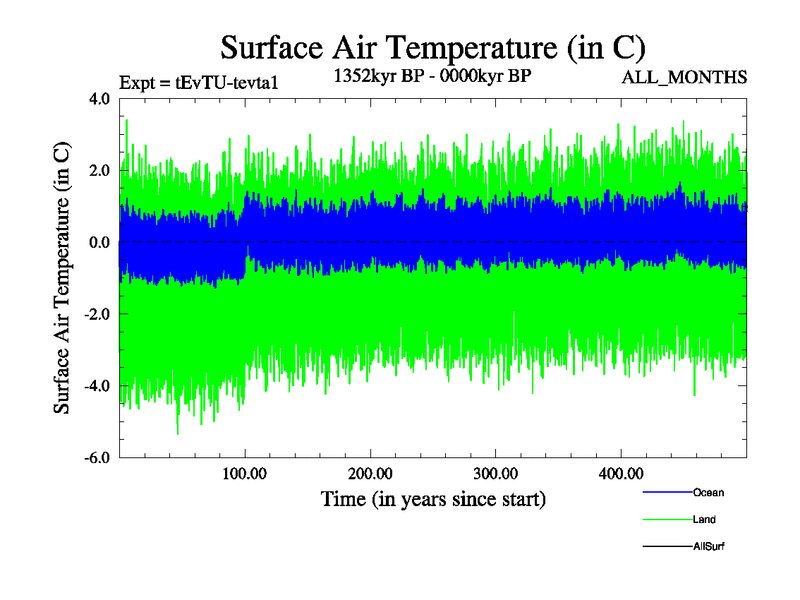 Surface Air Temperature (in C)

Expt = tEvTU-tevta1

1352kyr BP - 0000kyr BP

ALL_MONTHS

Surface Air Temperature (in C)

4.0
2.0
0.0
-2.0
-4.0
-6.0

100.00
200.00
300.00
400.00

Time (in years since start)

Ocean
Land
AllSurf